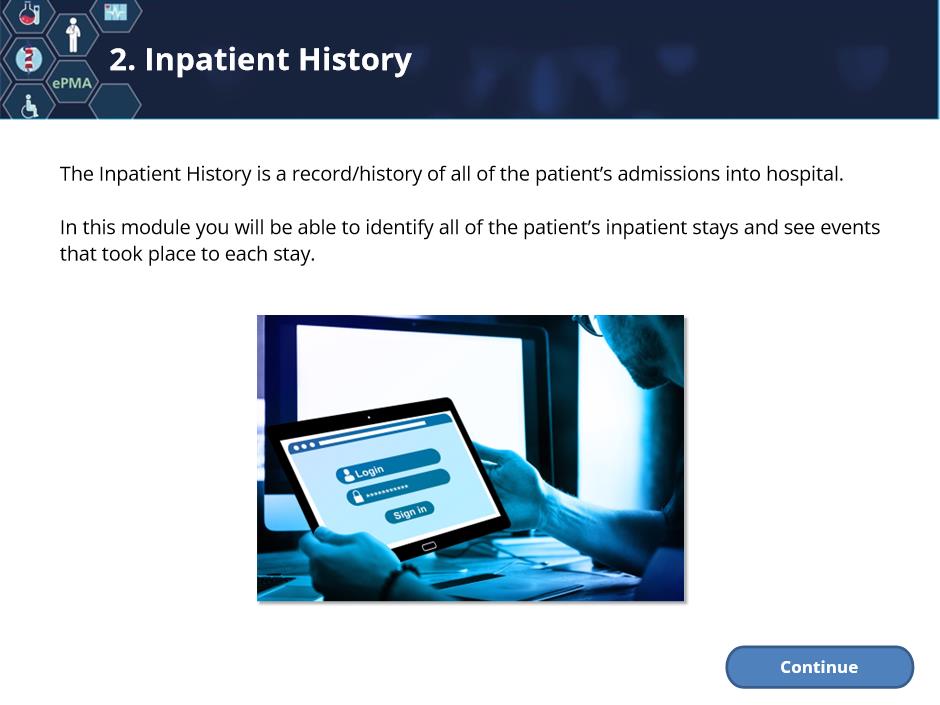 ePMA

2. Inpatient History

The Inpatient History is a record/history of all of the patient's admissions into hospital.

In this module you will be able to identify all of the patient's inpatient stays and see events that took place to each stay.

Login
**********
Sign in

Continue